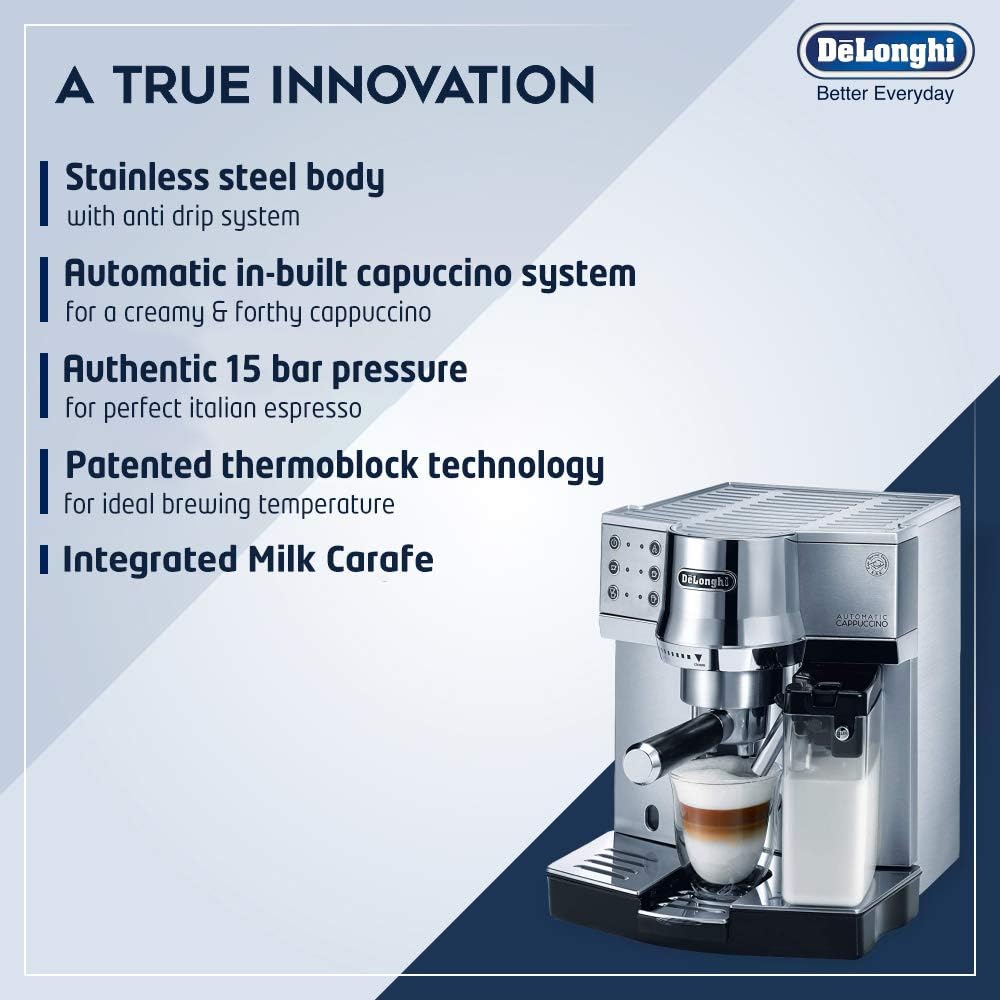 A TRUE INNOVATION

DēLonghi
Better Everyday

Stainless steel body
with anti drip system

Automatic in-built capuccino system
for a creamy & forthy cappuccino

Authentic 15 bar pressure
for perfect italian espresso

Patented thermoblock technology
for ideal brewing temperature

Integrated Milk Carafe

DēLonghi

AUTOMATIC CAPPUCCINO